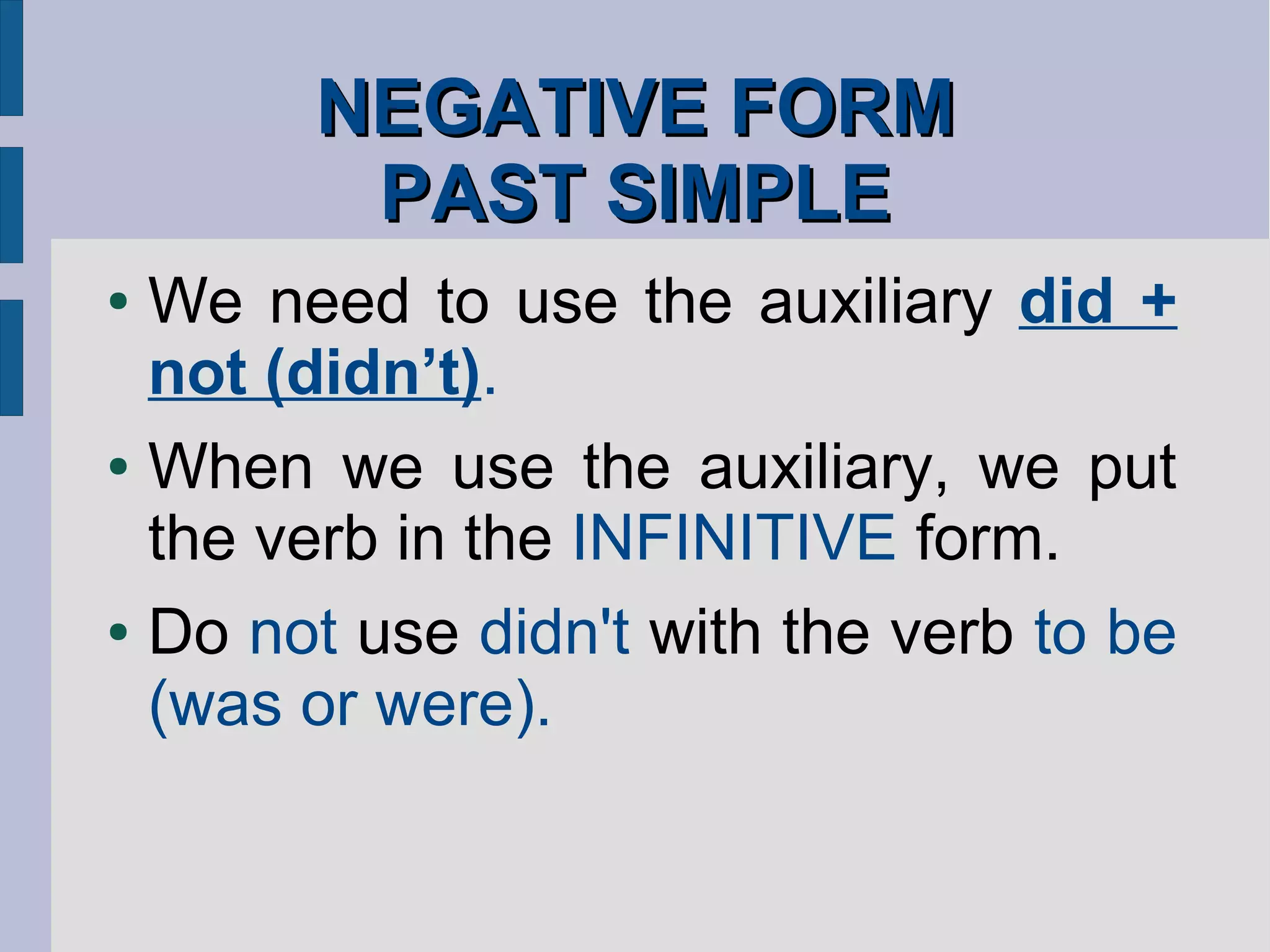 NEGATIVE FORM
PAST SIMPLE

• We need to use the auxiliary did + not (didn’t).

• When we use the auxiliary, we put the verb in the INFINITIVE form.

• Do not use didn't with the verb to be (was or were).